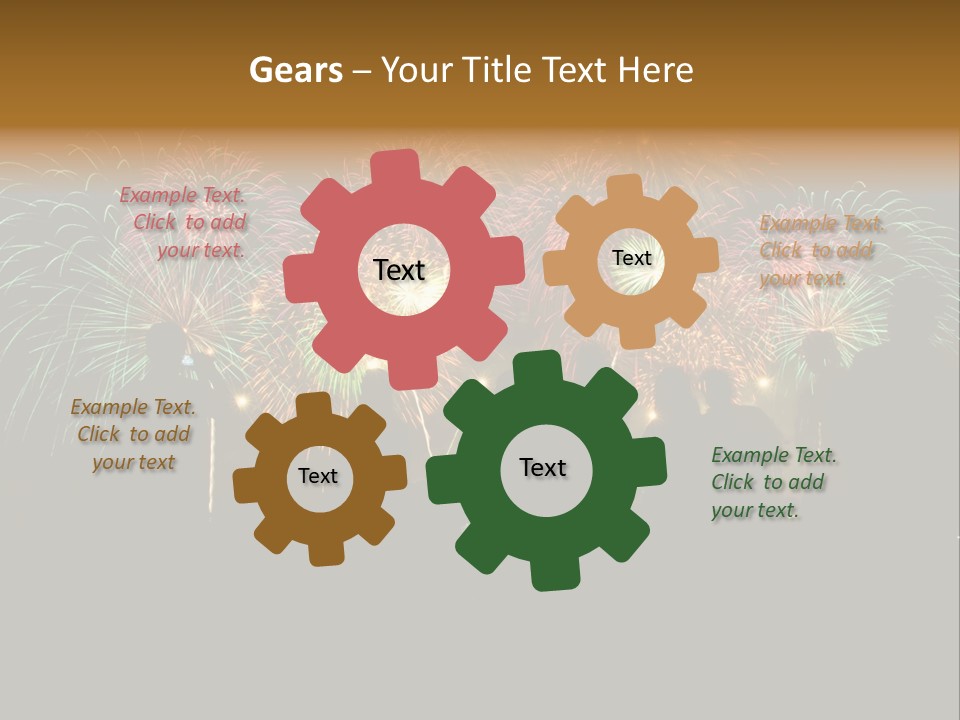 Gears – Your Title Text Here

Example Text. Click to add your text.

Text

Text

Example Text. Click to add your text.

Example Text. Click to add your text

Text

Text

Example Text. Click to add your text.